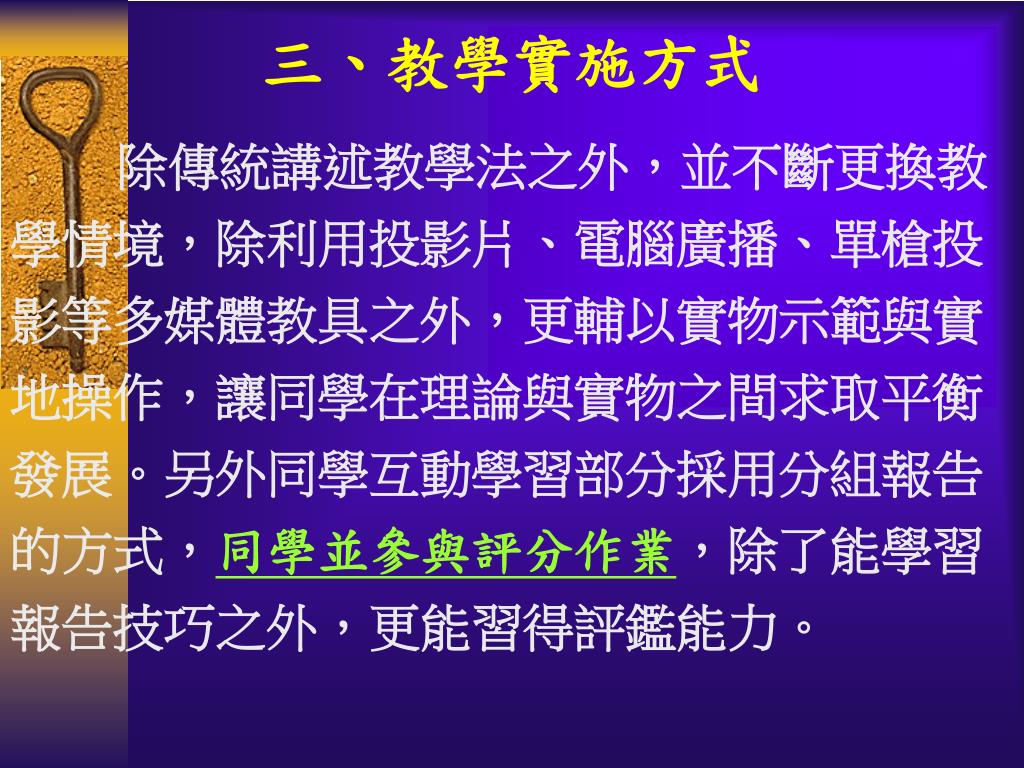 三、教學實施方式

除傳統講述教學法之外，並不斷更換教學情境，除利用投影片、電腦廣播、單槍投影等多媒體教具之外，更輔以實物示範與實地操作，讓同學在理論與實物之間求取平衡發展。另外同學互動學習部分採用分組報告的方式，同學並參與評分作業，除了能學習報告技巧之外，更能習得評鑑能力。